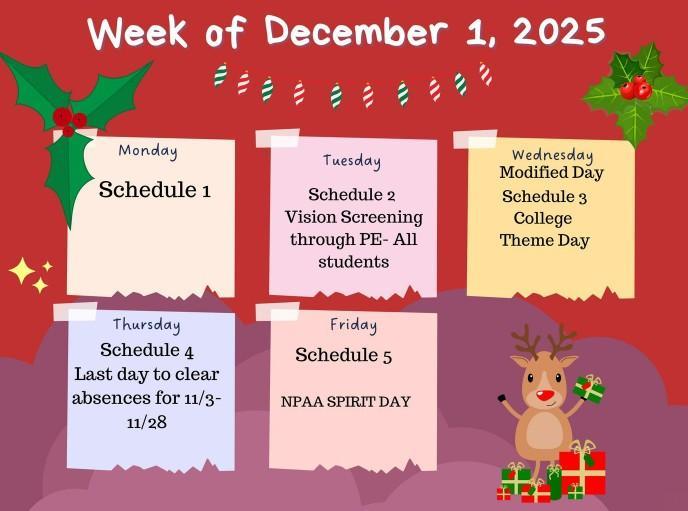 Week of December 1, 2025

Monday

Schedule 1

Tuesday

Schedule 2 Vision Screening through PE- All students

Wednesday

Modified Day Schedule 3 College Theme Day

Thursday

Schedule 4 Last day to clear absences for 11/3-11/28

Friday

Schedule 5

NPAA SPIRIT DAY